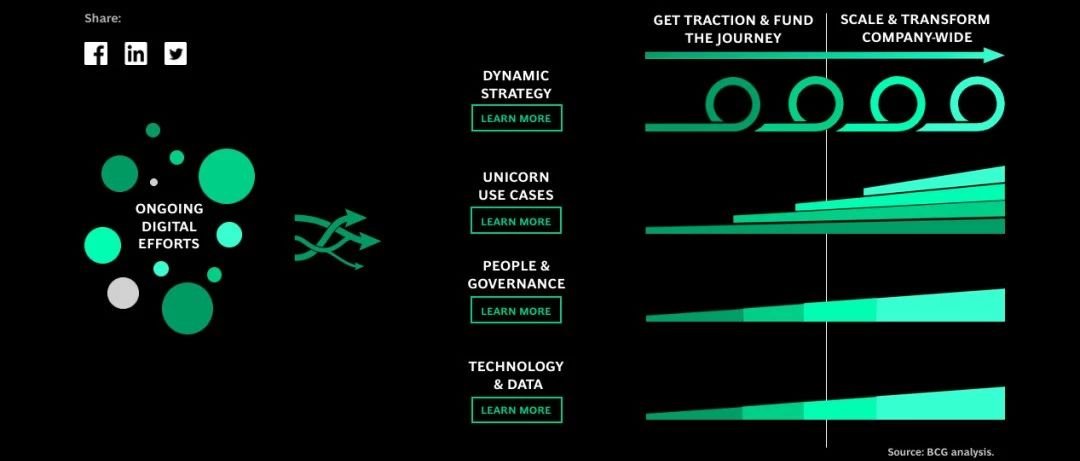 Share:

ONGOING DIGITAL EFFORTS

GET TRACTION & FUND THE JOURNEY

SCALE & TRANSFORM COMPANY-WIDE

DYNAMIC STRATEGY
LEARN MORE

UNICORN USE CASES
LEARN MORE

PEOPLE & GOVERNANCE
LEARN MORE

TECHNOLOGY & DATA
LEARN MORE

Source: BCG analysis.